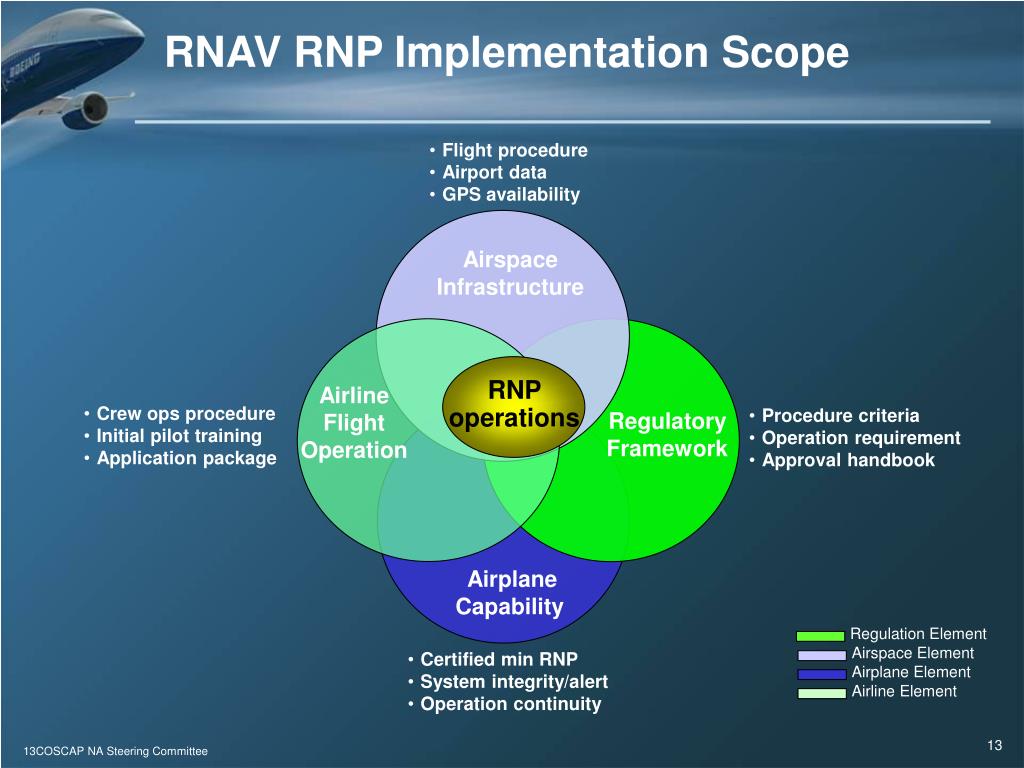 RNAV RNP Implementation Scope

• Flight procedure
• Airport data
• GPS availability

Airspace Infrastructure

• Crew ops procedure
• Initial pilot training
• Application package

Airline Flight Operation

RNP operations

Regulatory Framework

• Procedure criteria
• Operation requirement
• Approval handbook

Airplane Capability

• Certified min RNP
• System integrity/alert
• Operation continuity

Regulation Element
Airspace Element
Airplane Element
Airline Element

13COSCAP NA Steering Committee

13